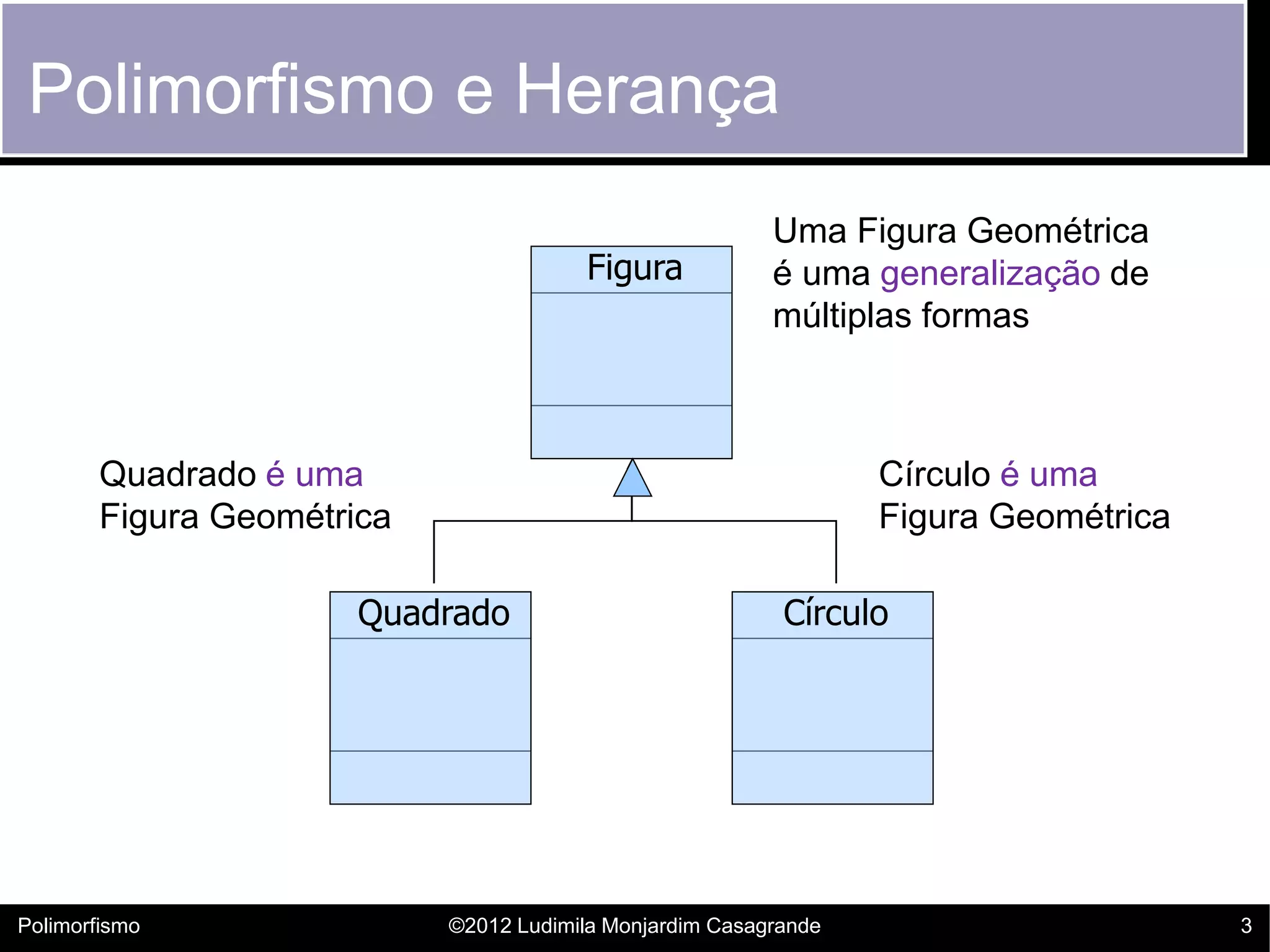 Polimorfismo e Herança

Uma Figura Geométrica é uma generalização de múltiplas formas

Figura

Quadrado é uma Figura Geométrica

Círculo é uma Figura Geométrica

Quadrado

Círculo

Polimorfismo

©2012 Ludimila Monjardim Casagrande

3